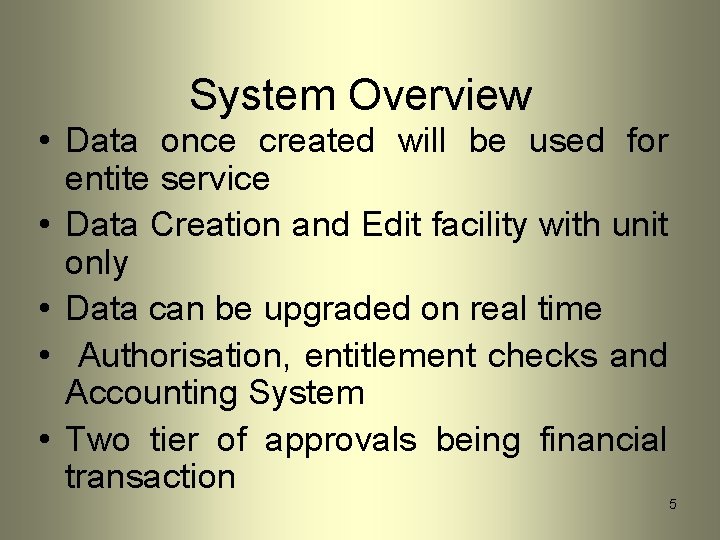 System Overview

• Data once created will be used for entite service

• Data Creation and Edit facility with unit only

• Data can be upgraded on real time

• Authorisation, entitlement checks and Accounting System

• Two tier of approvals being financial transaction

5